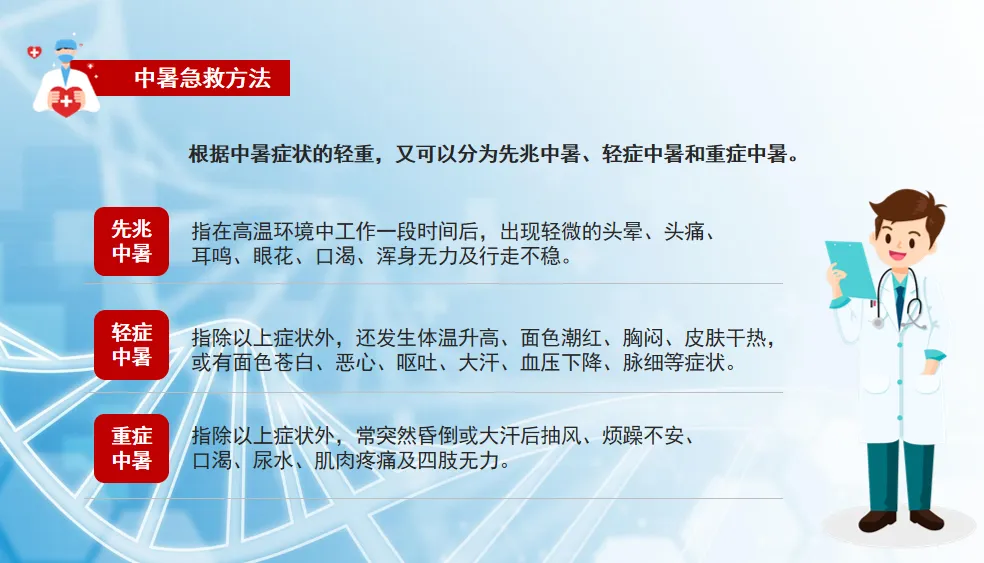 中暑急救方法

根据中暑症状的轻重，又可以分为先兆中暑、轻症中暑和重症中暑。

先兆中暑

指在高温环境中工作一段时间后，出现轻微的头晕、头痛、耳鸣、眼花、口渴、浑身无力及行走不稳。

轻症中暑

指除以上症状外，还发生体温升高、面色潮红、胸闷、皮肤干热，或有面色苍白、恶心、呕吐、大汗、血压下降、脉细等症状。

重症中暑

指除以上症状外，常突然昏倒或大汗后抽风、烦躁不安、口渴、尿水、肌肉疼痛及四肢无力。